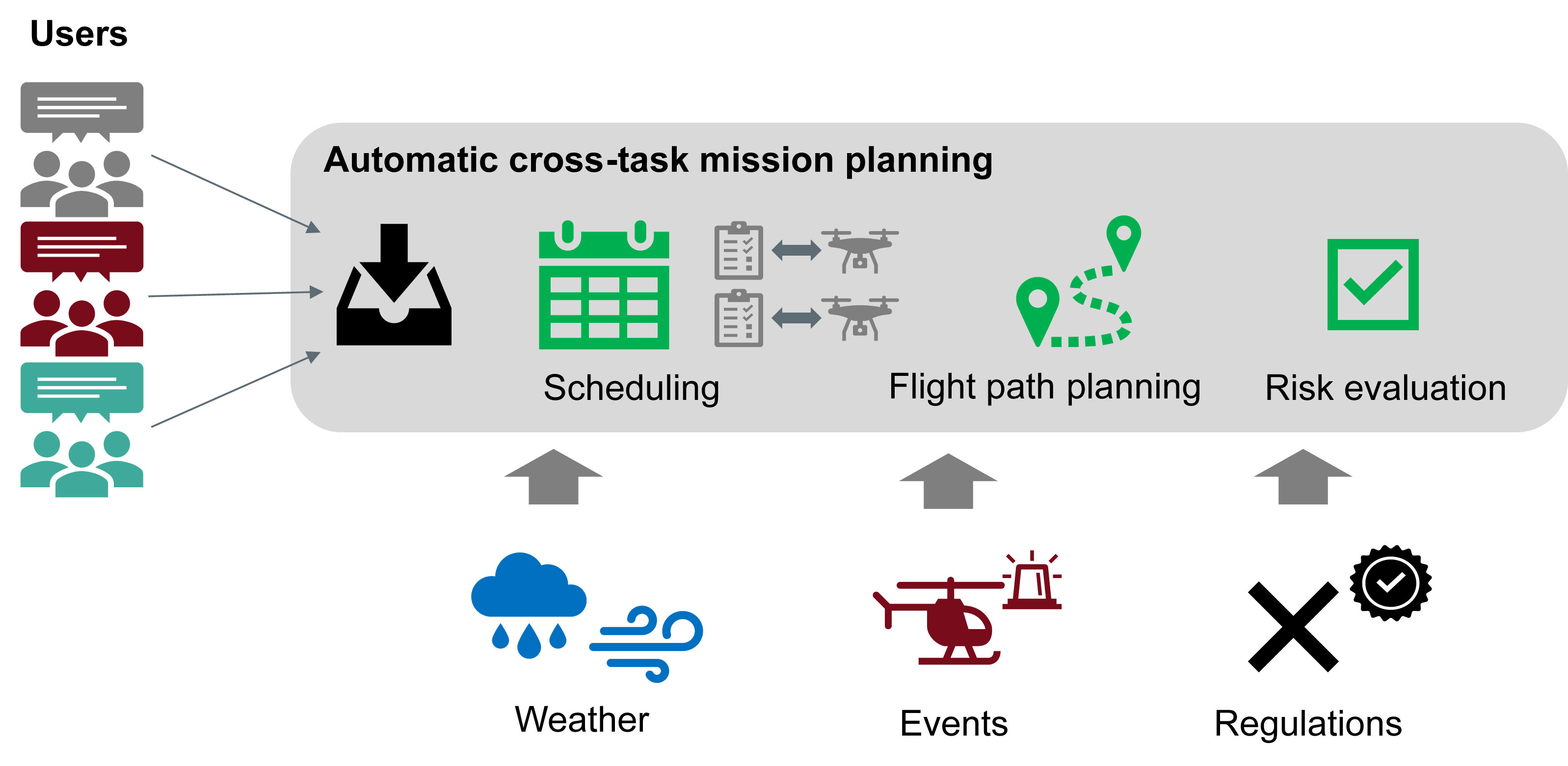 Users

Automatic cross-task mission planning

Scheduling

Flight path planning

Risk evaluation

Weather

Events

Regulations